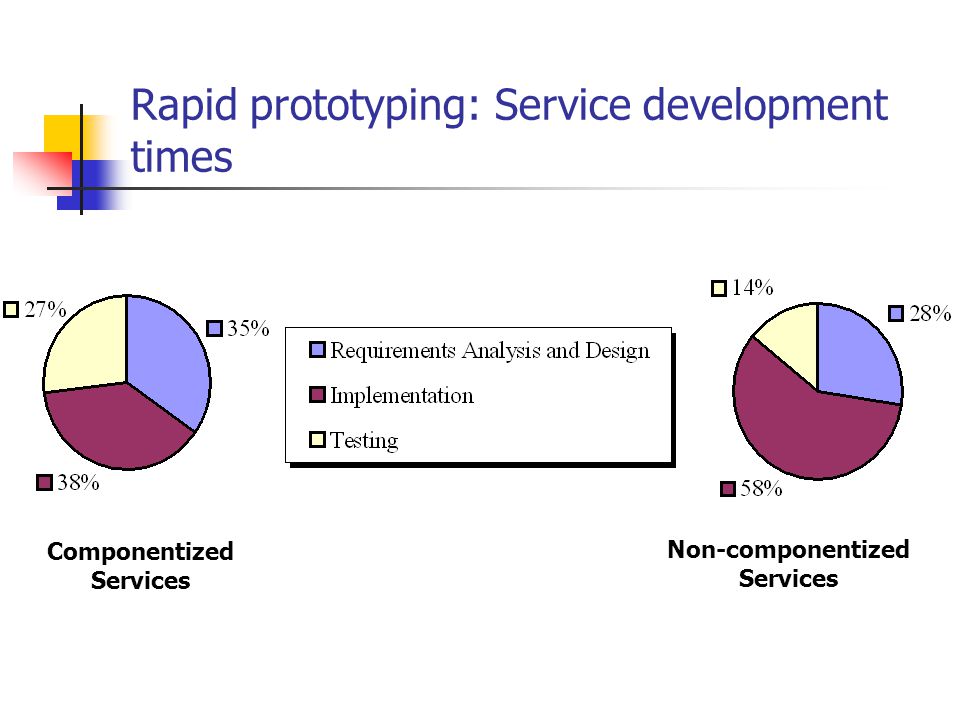 Rapid prototyping: Service development times

27%

35%

38%

Requirements Analysis and Design

Implementation

Testing

14%

28%

58%

Componentized Services

Non-componentized Services